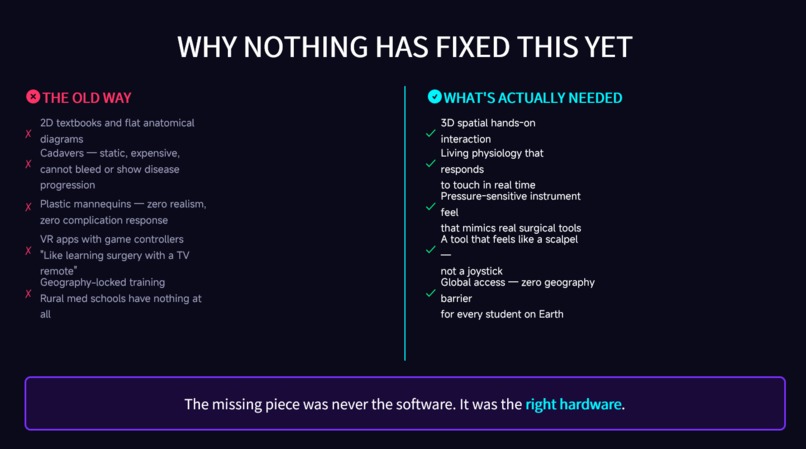 WHY NOTHING HAS FIXED THIS YET

THE OLD WAY

✗ 2D textbooks and flat anatomical diagrams

✗ Cadavers — static, expensive, cannot bleed or show disease progression

✗ Plastic mannequins — zero realism, zero complication response

✗ VR apps with game controllers "Like learning surgery with a TV remote"

✗ Geography-locked training Rural med schools have nothing at all

WHAT'S ACTUALLY NEEDED

✓ 3D spatial hands-on interaction

✓ Living physiology that responds to touch in real time

✓ Pressure-sensitive instrument feel that mimics real surgical tools

✓ A tool that feels like a scalpel — not a joystick

✓ Global access — zero geography barrier for every student on Earth

The missing piece was never the software. It was the right hardware.